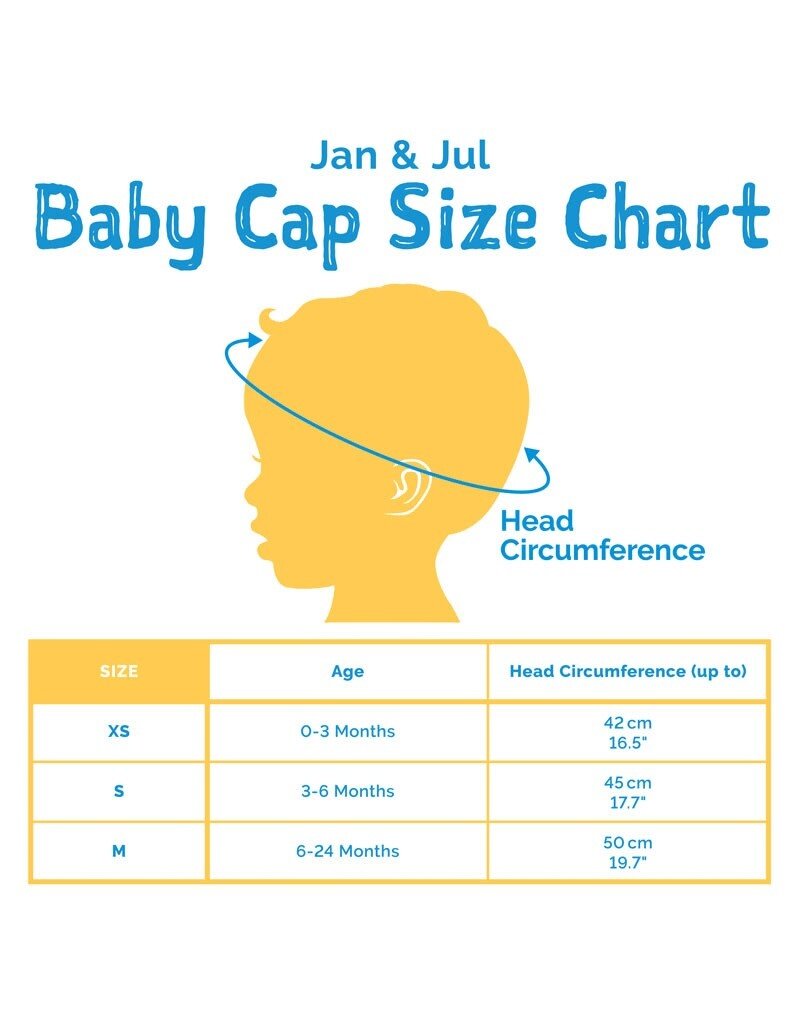 Jan & Jul
Baby Cap Size Chart

Head Circumference

| SIZE | Age | Head Circumference (up to) |
|---|---|---|
| XS | 0-3 Months | 42 cm 16.5" |
| S | 3-6 Months | 45 cm 17.7" |
| M | 6-24 Months | 50 cm 19.7" |